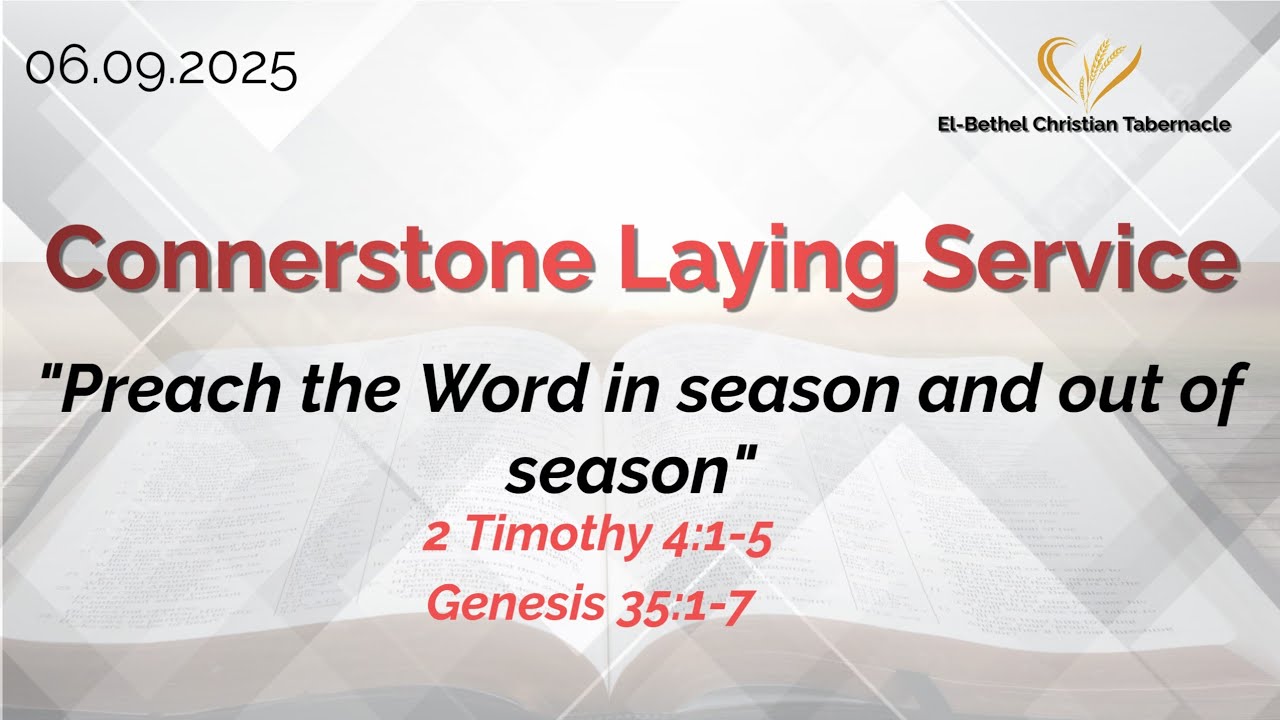 06.09.2025

El-Bethel Christian Tabernacle

Connerstone Laying Service

"Preach the Word in season and out of season"

2 Timothy 4:1-5

Genesis 35:1-7